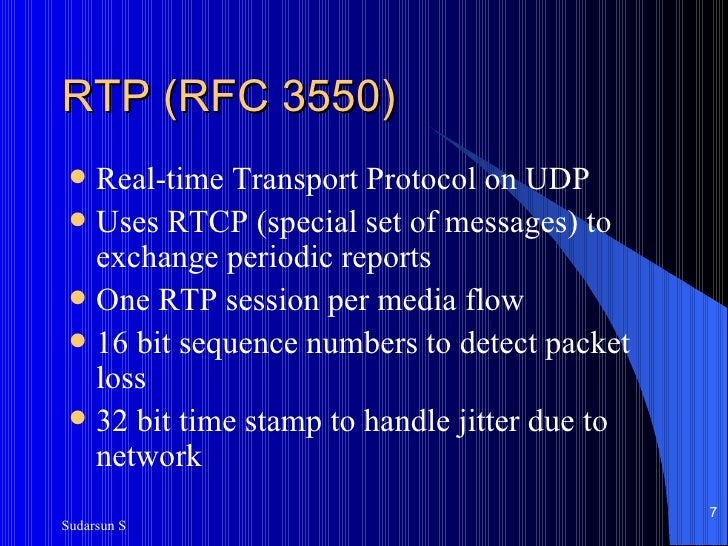 RTP (RFC 3550)

- Real-time Transport Protocol on UDP
- Uses RTCP (special set of messages) to exchange periodic reports
- One RTP session per media flow
- 16 bit sequence numbers to detect packet loss
- 32 bit time stamp to handle jitter due to network

Sudarsun S

7